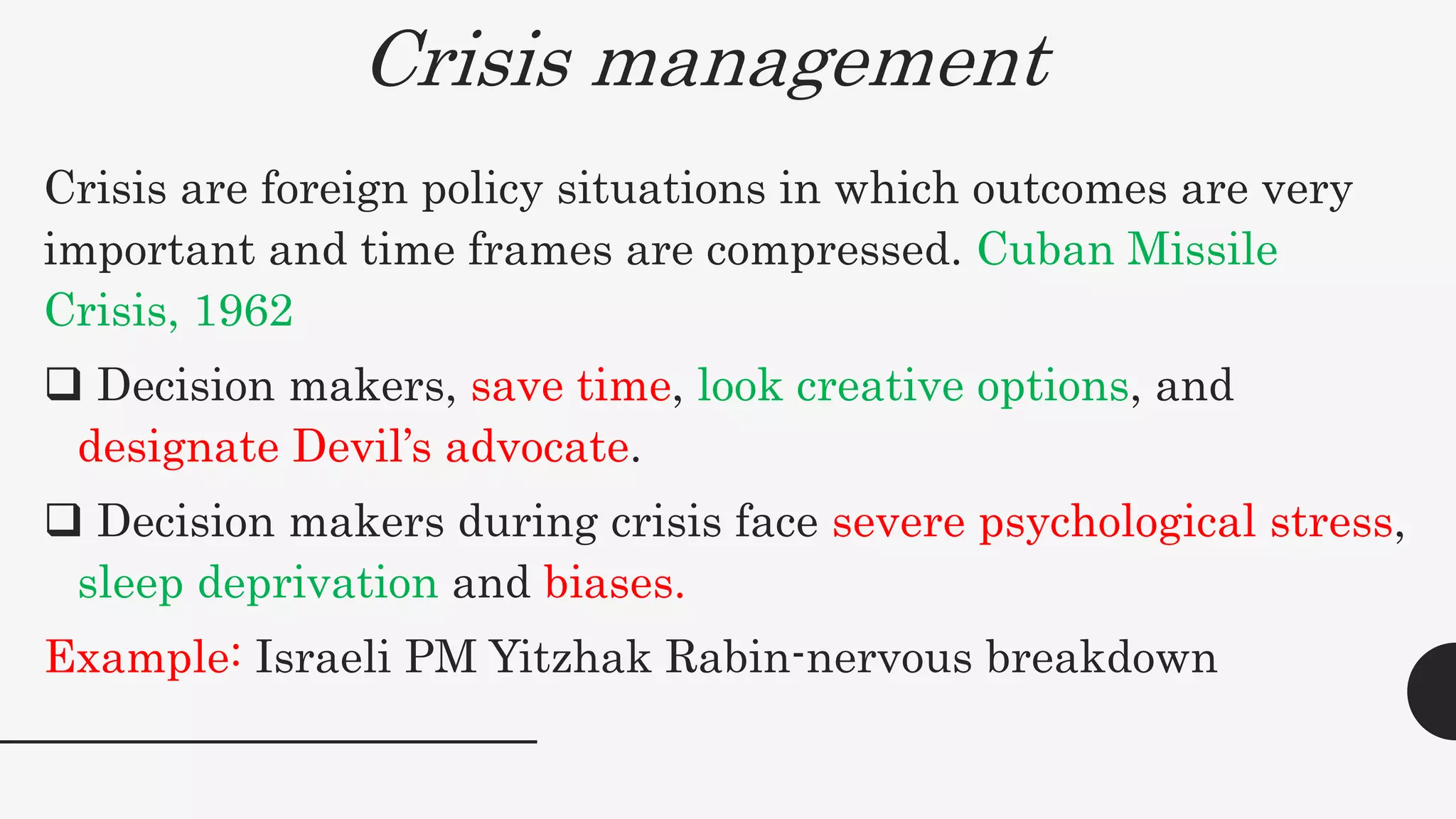 Crisis management

Crisis are foreign policy situations in which outcomes are very important and time frames are compressed. Cuban Missile Crisis, 1962

❑ Decision makers, save time, look creative options, and designate Devil's advocate.

❑ Decision makers during crisis face severe psychological stress, sleep deprivation and biases.

Example: Israeli PM Yitzhak Rabin-nervous breakdown